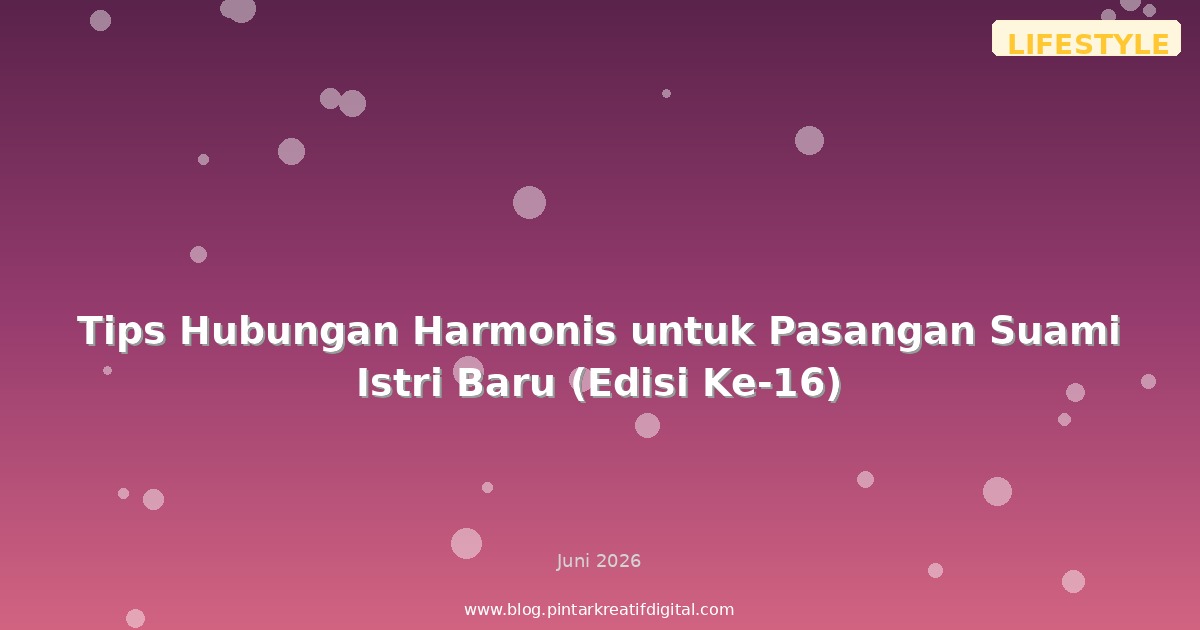 LIFESTYLE

Tips Hubungan Harmonis untuk Pasangan Suami Istri Baru (Edisi Ke-16)

Juni 2026

www.blog.pintarkreatifdigital.com